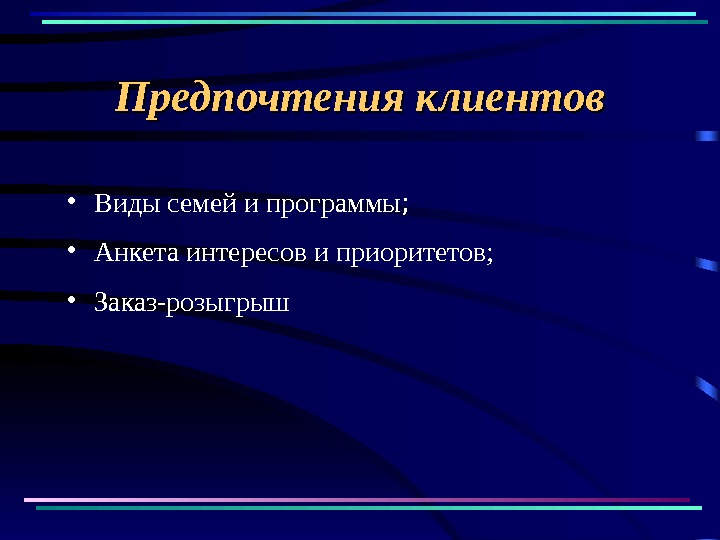 Предпочтения клиентов

• Виды семей и программы;
• Анкета интересов и приоритетов;
• Заказ-розыгрыш